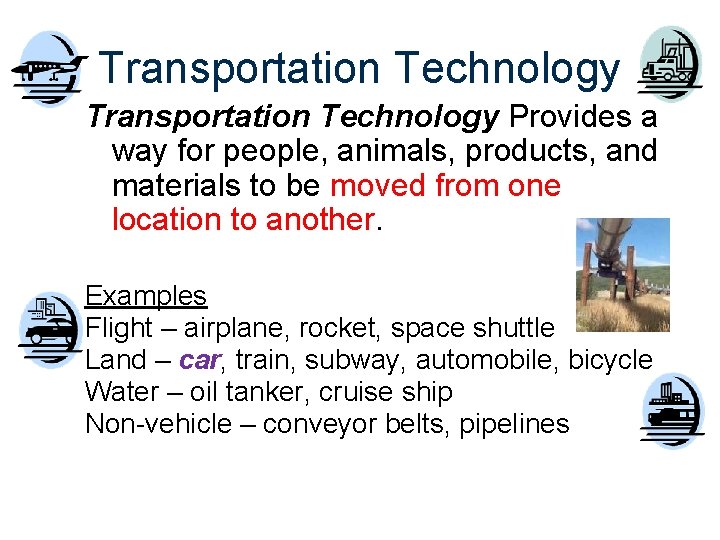 Transportation Technology

Transportation Technology Provides a way for people, animals, products, and materials to be moved from one location to another.

Examples
Flight – airplane, rocket, space shuttle
Land – car, train, subway, automobile, bicycle
Water – oil tanker, cruise ship
Non-vehicle – conveyor belts, pipelines